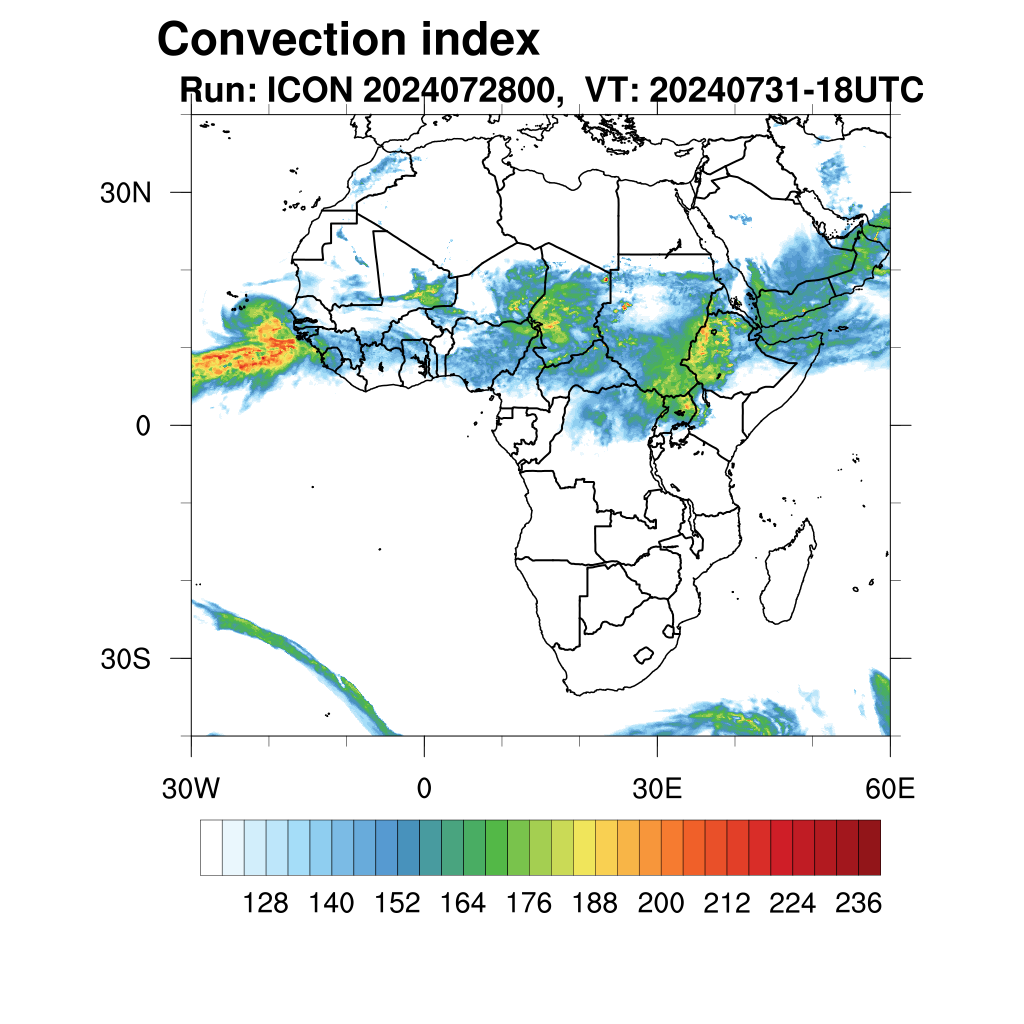 Convection index
Run: ICON 2024072800, VT: 20240731-18UTC

30N
0
30S

30W
0
30E
60E

128 140 152 164 176 188 200 212 224 236